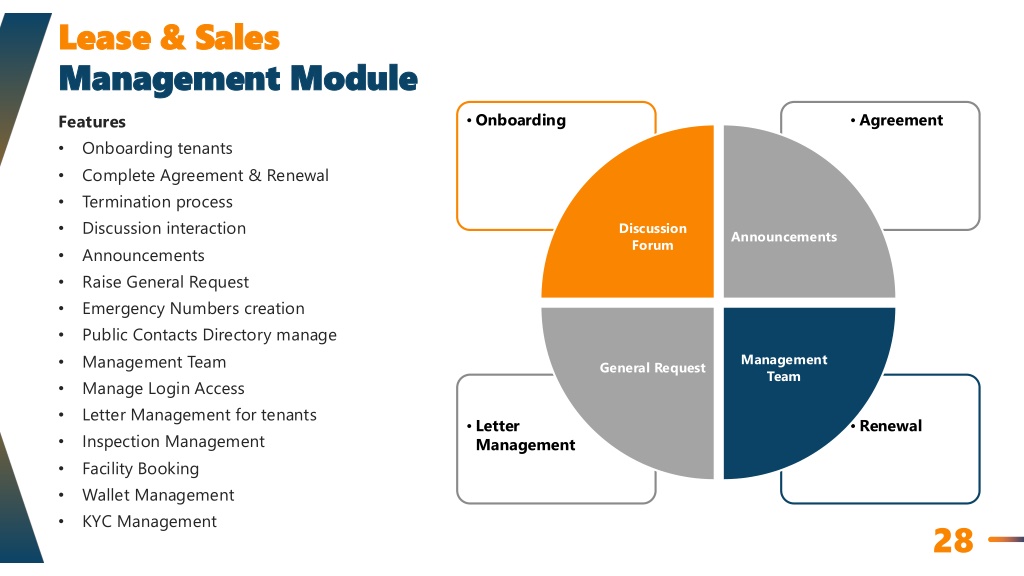 Lease & Sales
Management Module

Features
• Onboarding tenants
• Complete Agreement & Renewal
• Termination process
• Discussion interaction
• Announcements
• Raise General Request
• Emergency Numbers creation
• Public Contacts Directory manage
• Management Team
• Manage Login Access
• Letter Management for tenants
• Inspection Management
• Facility Booking
• Wallet Management
• KYC Management

• Onboarding
• Agreement
Discussion Forum
Announcements
General Request
Management Team
• Letter Management
• Renewal

28